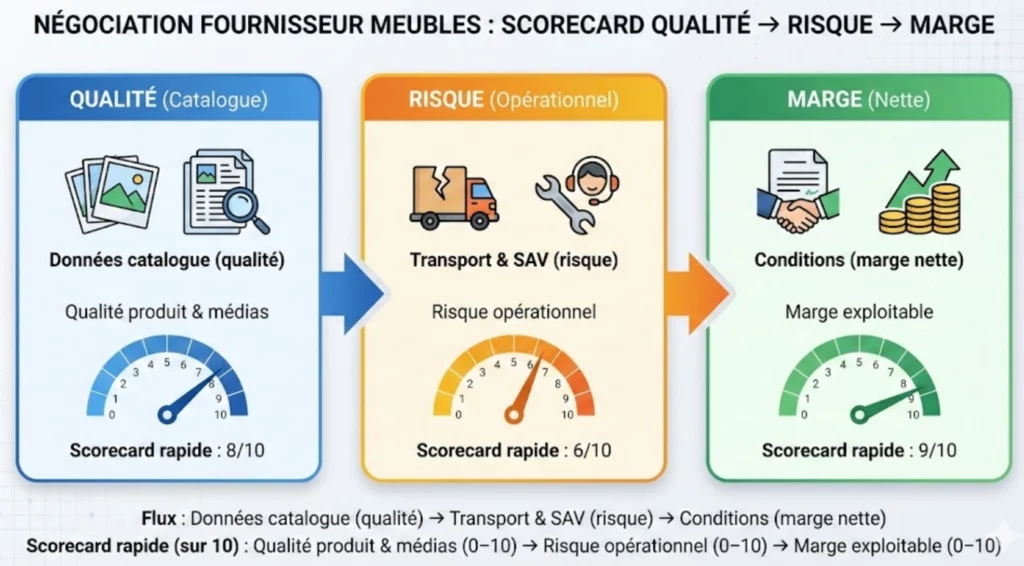 NÉGOCIATION FOURNISSEUR MEUBLES : SCORECARD QUALITÉ → RISQUE → MARGE

QUALITÉ (Catalogue)

Données catalogue (qualité)

Qualité produit & médias

0 1 2 3 4 5 6 7 8 9 10

Scorecard rapide : 8/10

RISQUE (Opérationnel)

Transport & SAV (risque)

Risque opérationnel

0 1 2 3 4 5 6 7 8 9 10

Scorecard rapide : 6/10

MARGE (Nette)

Conditions (marge nette)

Marge exploitable

0 1 2 3 4 5 6 7 8 9 10

Scorecard rapide : 9/10

Flux : Données catalogue (qualité) → Transport & SAV (risque) → Conditions (marge nette)

Scorecard rapide (sur 10) : Qualité produit & médias (0–10) → Risque opérationnel (0–10) → Marge exploitable (0–10)